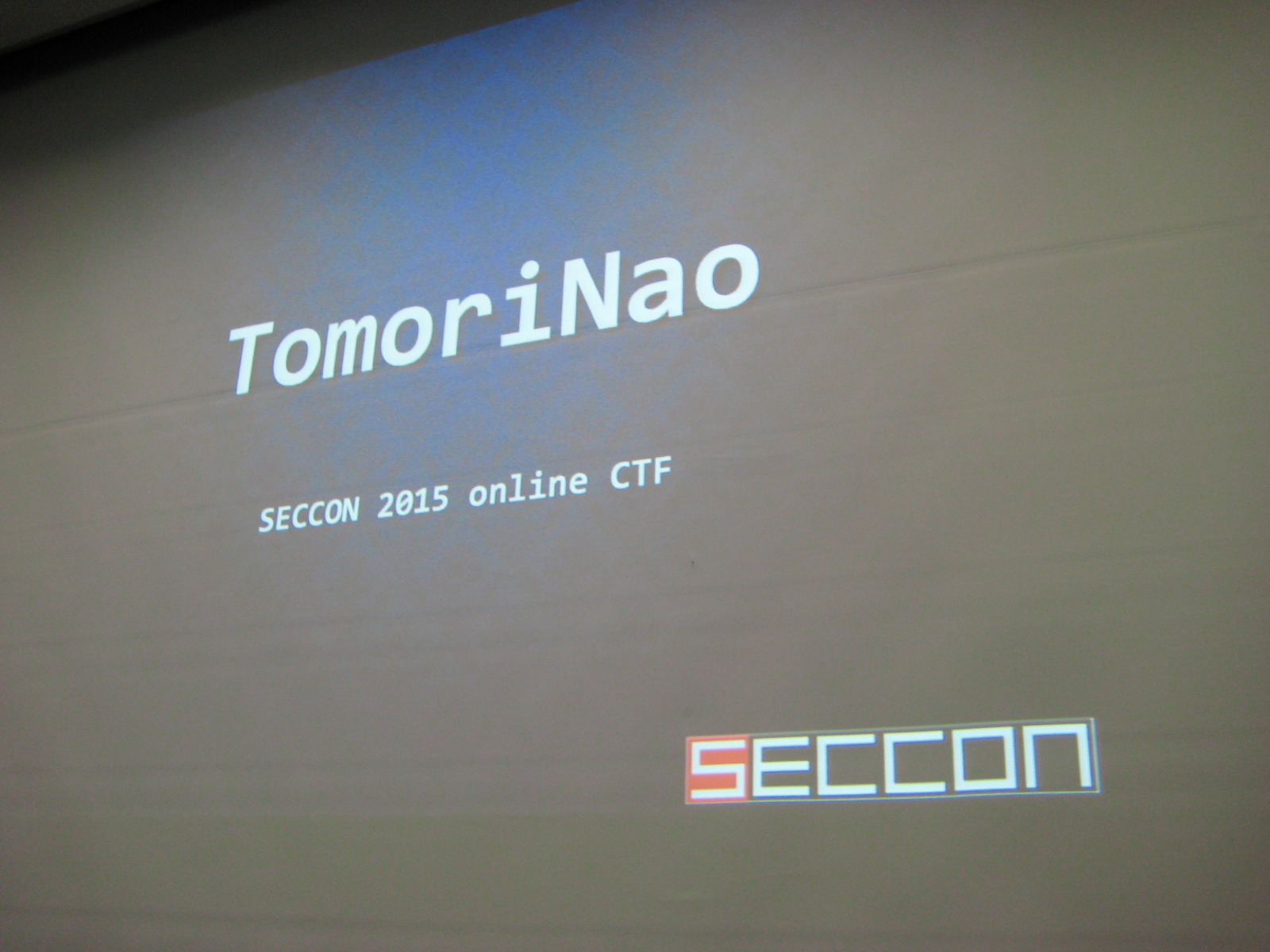 TomoriNao

SECCON 2015 online CTF

SECCON